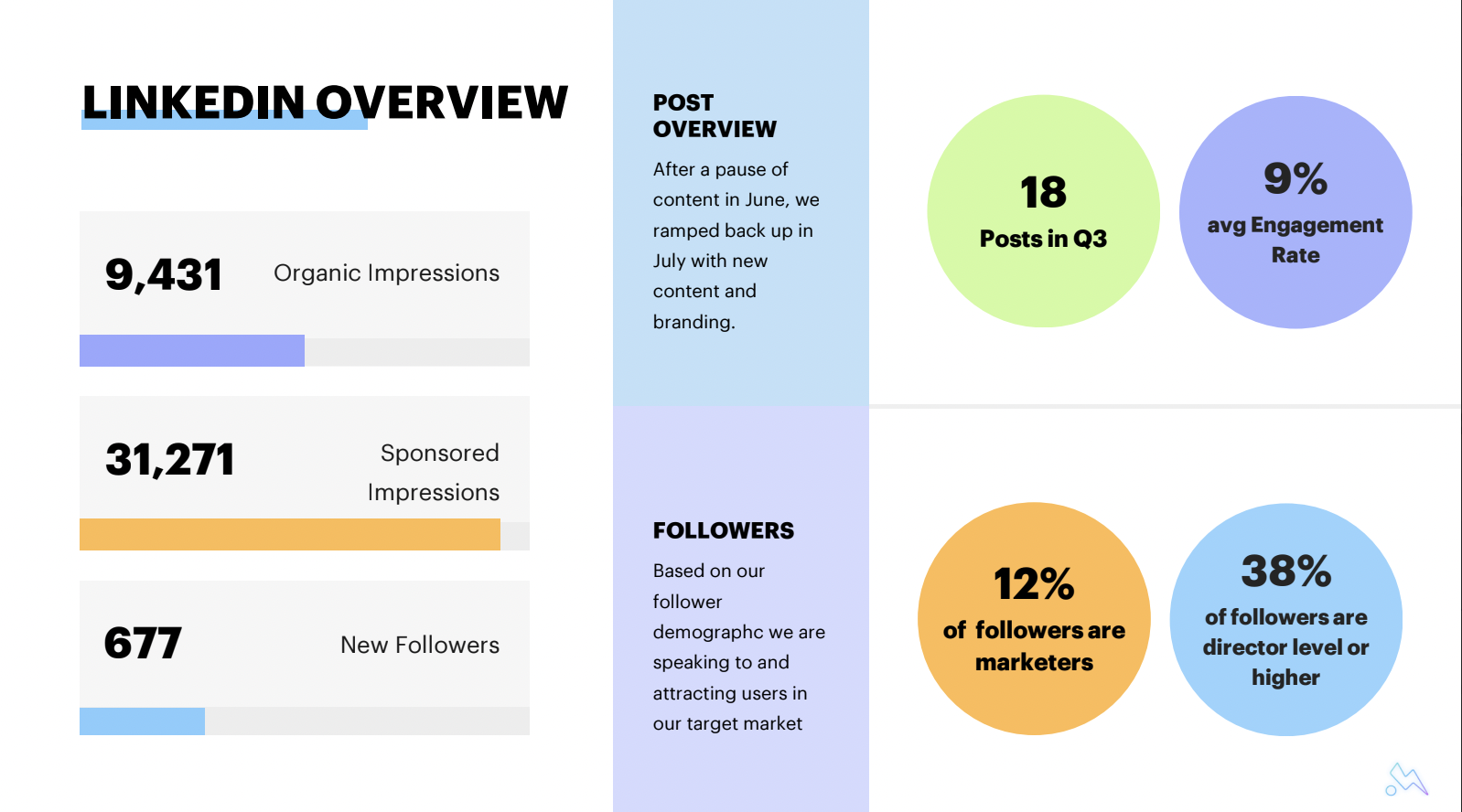 LINKEDIN OVERVIEW

9,431 Organic Impressions

31,271 Sponsored Impressions

677 New Followers

POST OVERVIEW

After a pause of content in June, we ramped back up in July with new content and branding.

18
Posts in Q3

9%
avg Engagement Rate

FOLLOWERS

Based on our follower demographc we are speaking to and attracting users in our target market

12%
of followers are marketers

38%
of followers are director level or higher